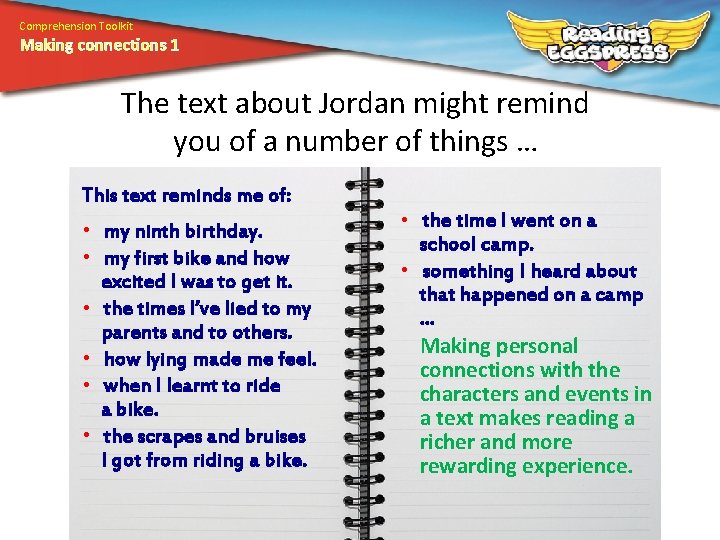 Comprehension Toolkit
Making connections 1

Reading EGGSPRESS

The text about Jordan might remind you of a number of things …

This text reminds me of:

• my ninth birthday.
• my first bike and how excited I was to get it.
• the times I've lied to my parents and to others.
• how lying made me feel.
• when I learnt to ride a bike.
• the scrapes and bruises I got from riding a bike.

• the time I went on a school camp.
• something I heard about that happened on a camp …

Making personal connections with the characters and events in a text makes reading a richer and more rewarding experience.